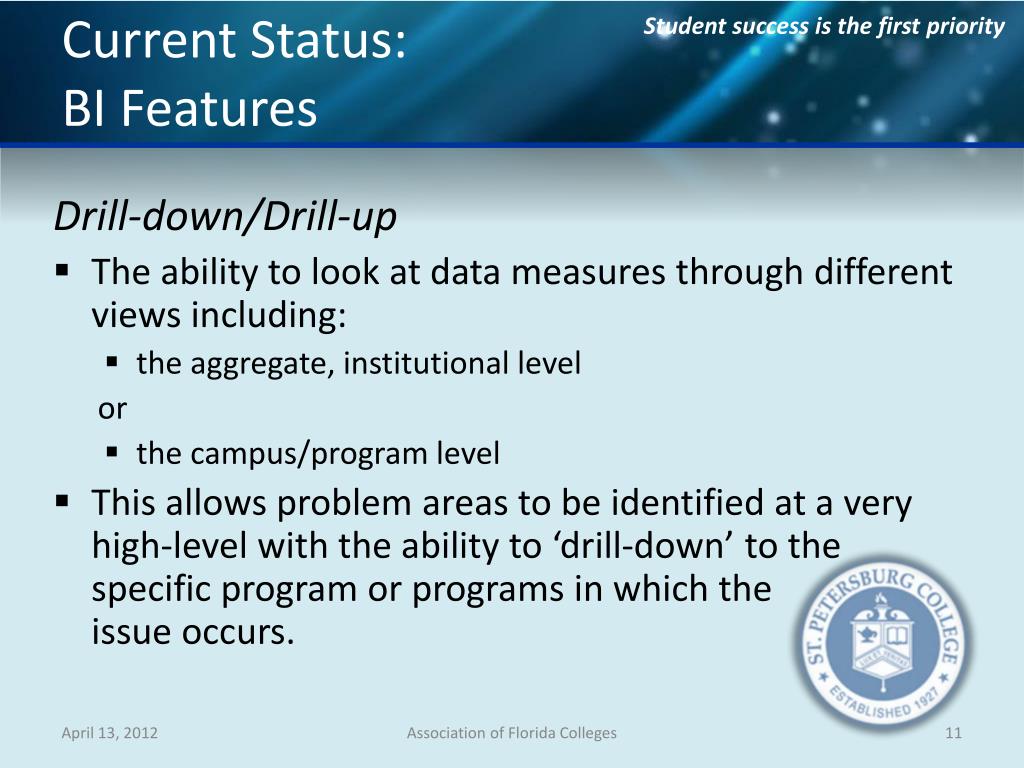 Current Status:
BI Features

Student success is the first priority

Drill-down/Drill-up

▪ The ability to look at data measures through different views including:
  ▪ the aggregate, institutional level
  or
  ▪ the campus/program level
▪ This allows problem areas to be identified at a very high-level with the ability to ‘drill-down’ to the specific program or programs in which the issue occurs.

ST. PETERSBURG COLLEGE
ESTABLISHED 1927

April 13, 2012

Association of Florida Colleges

11